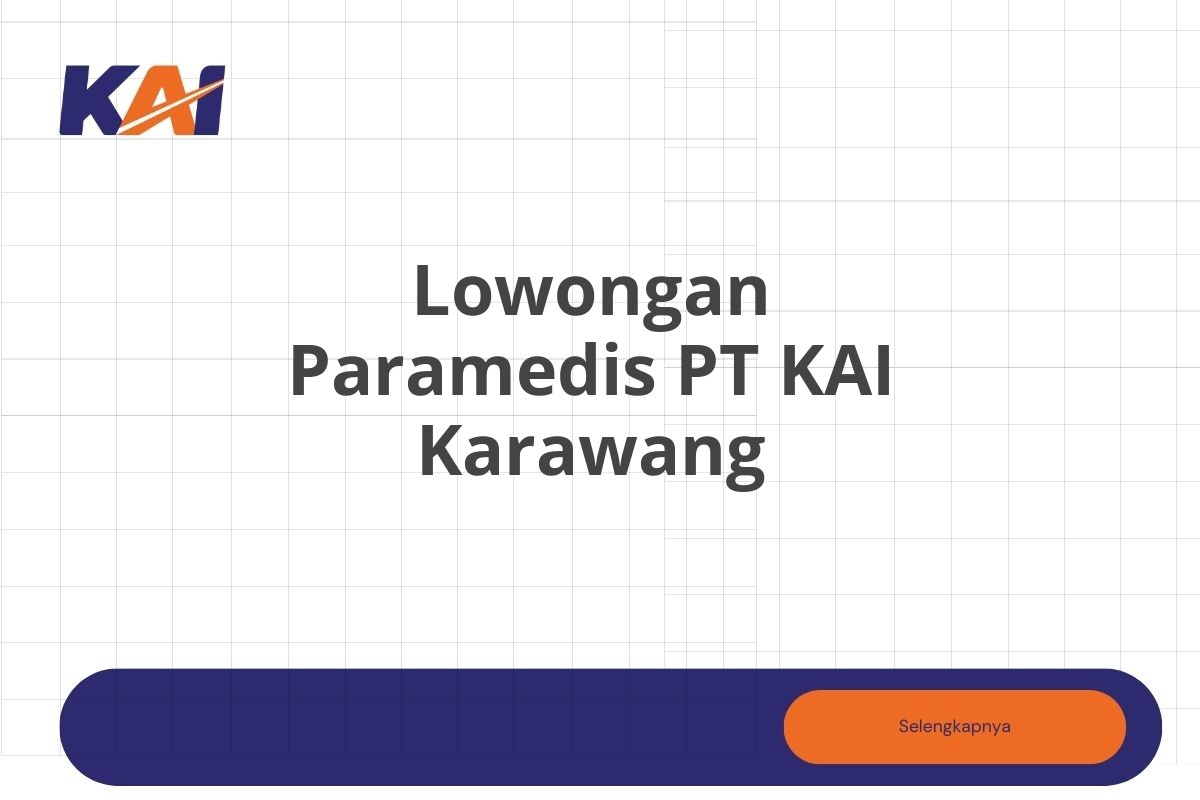 KAI

Lowongan Paramedis PT KAI Karawang

Selengkapnya